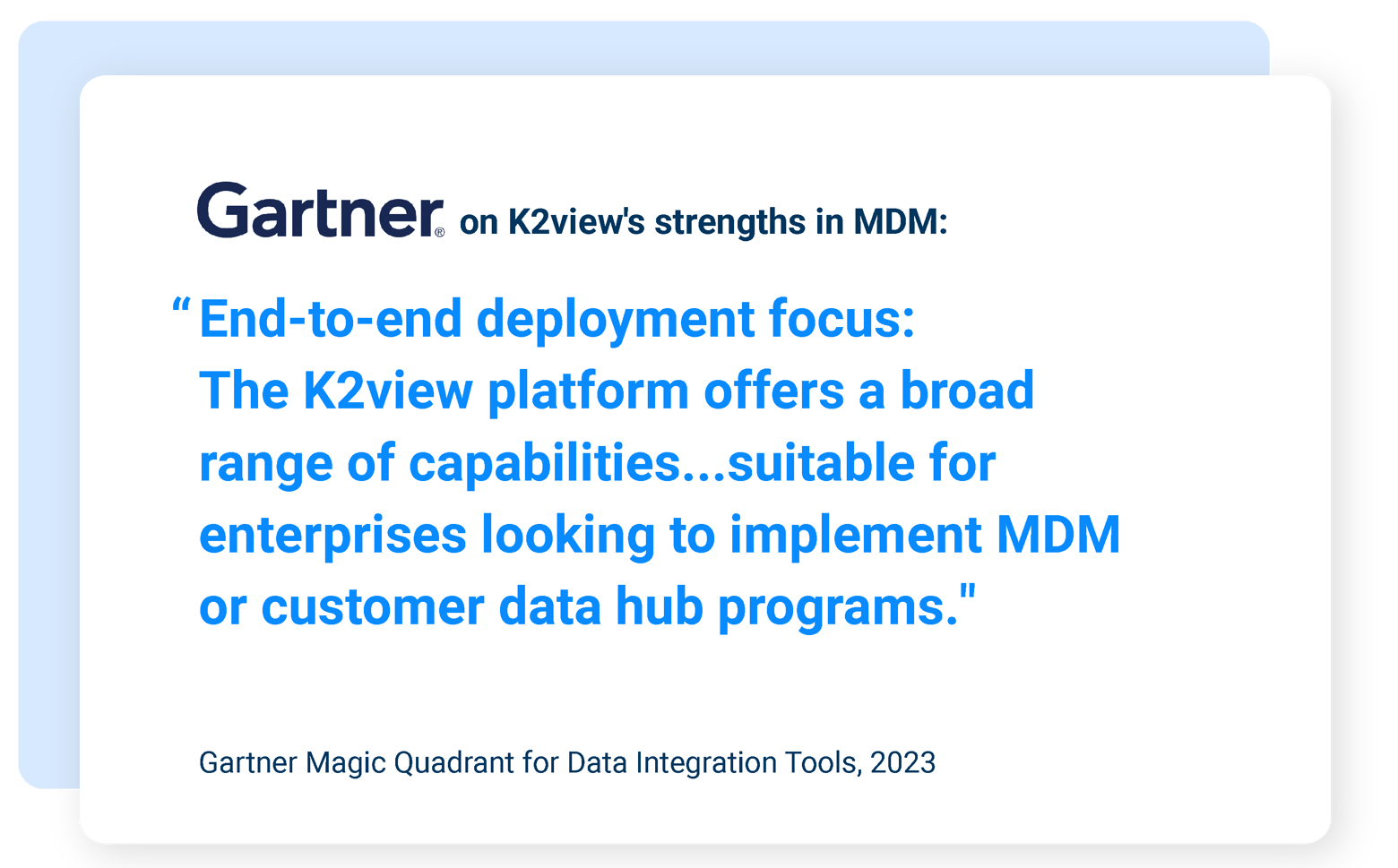 Gartner® on K2view's strengths in MDM:

“End-to-end deployment focus: The K2view platform offers a broad range of capabilities...suitable for enterprises looking to implement MDM or customer data hub programs."

Gartner Magic Quadrant for Data Integration Tools, 2023